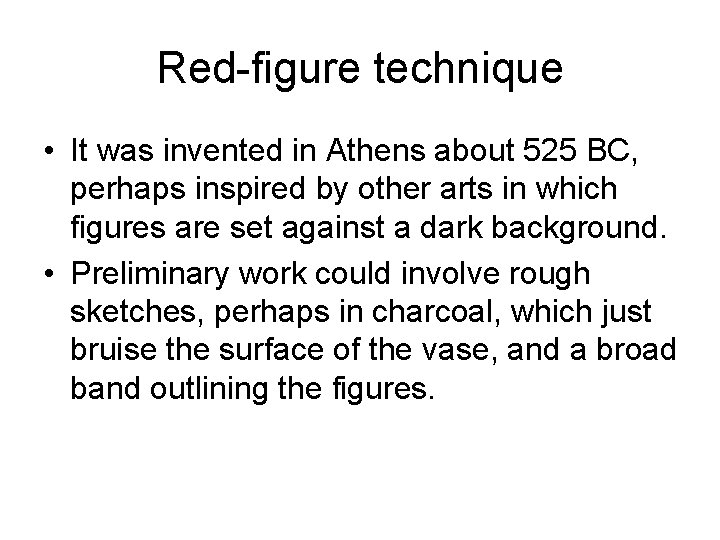 Red-figure technique

• It was invented in Athens about 525 BC, perhaps inspired by other arts in which figures are set against a dark background.

• Preliminary work could involve rough sketches, perhaps in charcoal, which just bruise the surface of the vase, and a broad band outlining the figures.